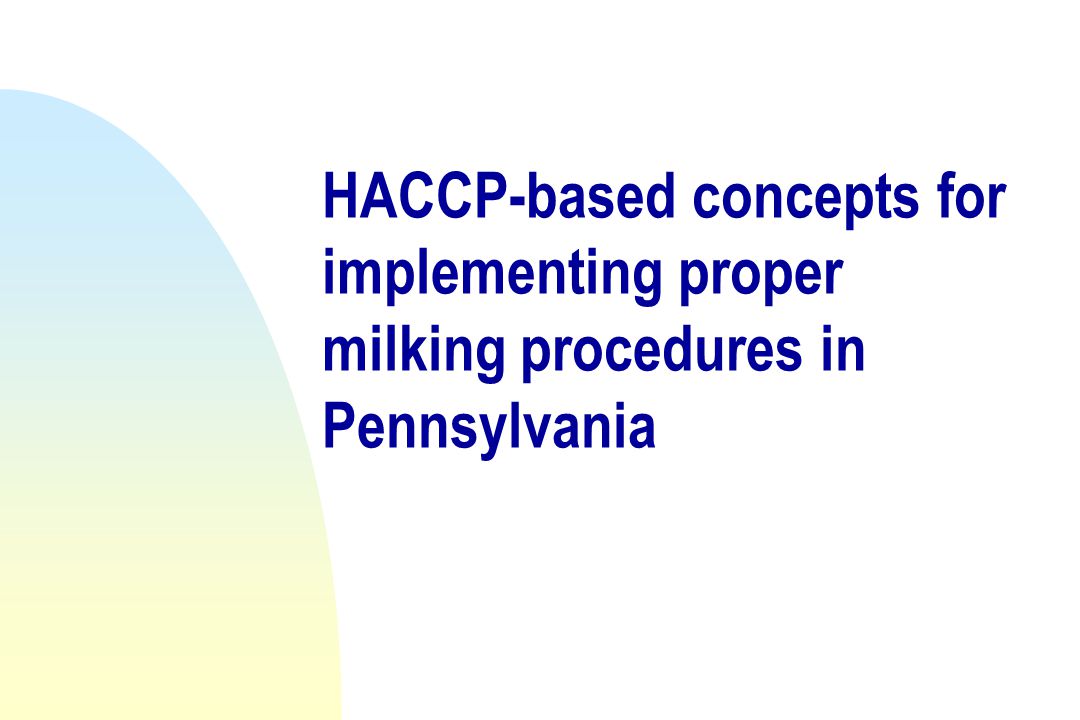 HACCP-based concepts for implementing proper milking procedures in Pennsylvania